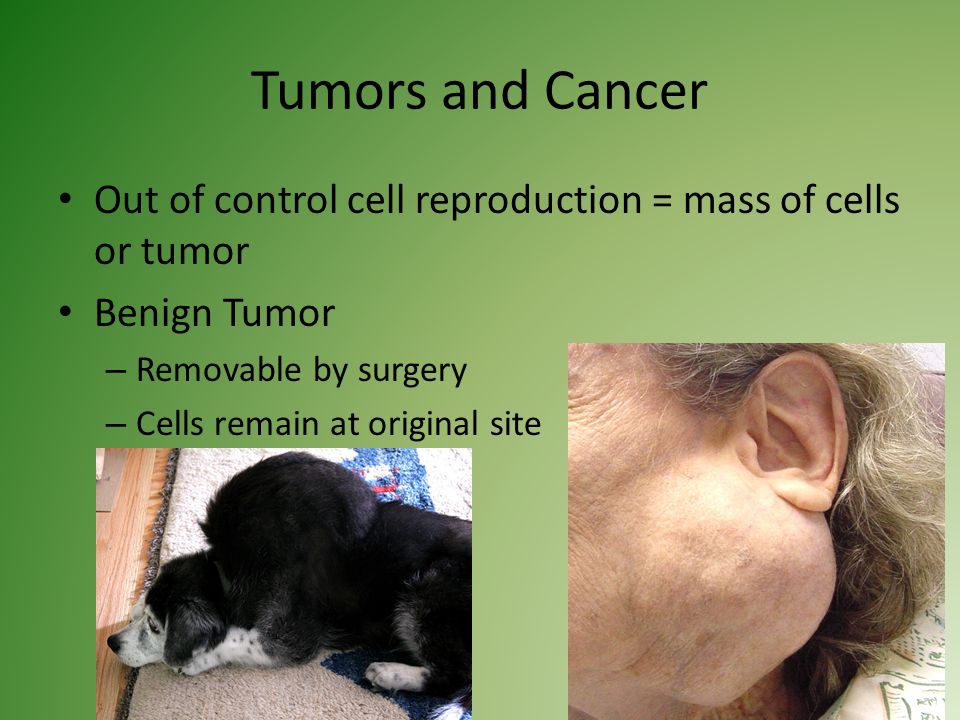 Tumors and Cancer

• Out of control cell reproduction = mass of cells or tumor

• Benign Tumor

– Removable by surgery

– Cells remain at original site